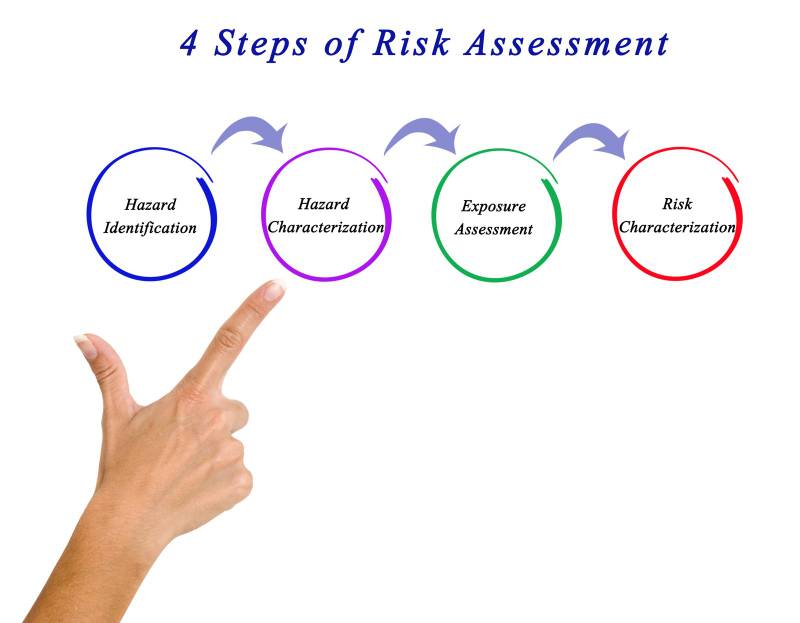 4 Steps of Risk Assessment

Hazard Identification

Hazard Characterization

Exposure Assessment

Risk Characterization